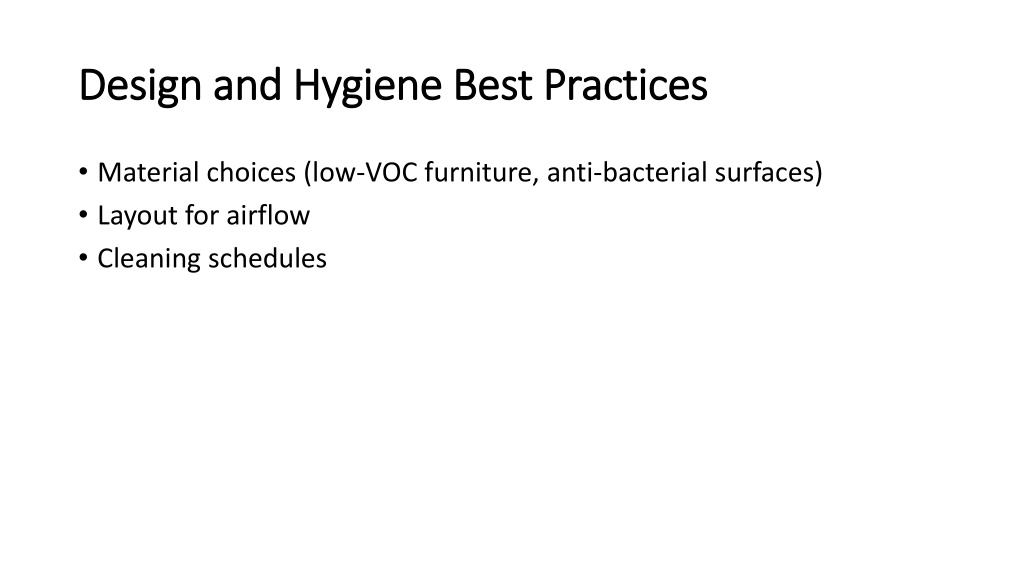 Design and Hygiene Best Practices

• Material choices (low-VOC furniture, anti-bacterial surfaces)
• Layout for airflow
• Cleaning schedules